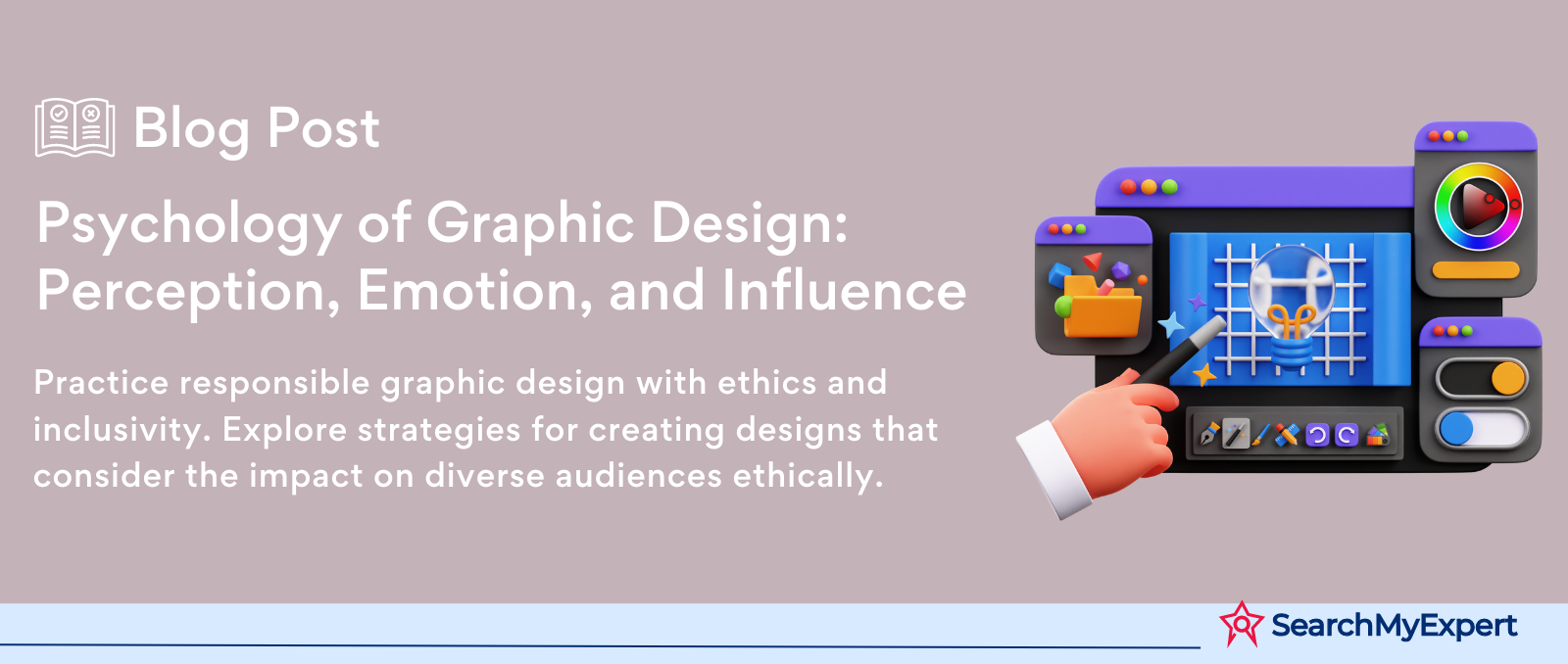 Blog Post

Psychology of Graphic Design: Perception, Emotion, and Influence

Practice responsible graphic design with ethics and inclusivity. Explore strategies for creating designs that consider the impact on diverse audiences ethically.

SearchMyExpert